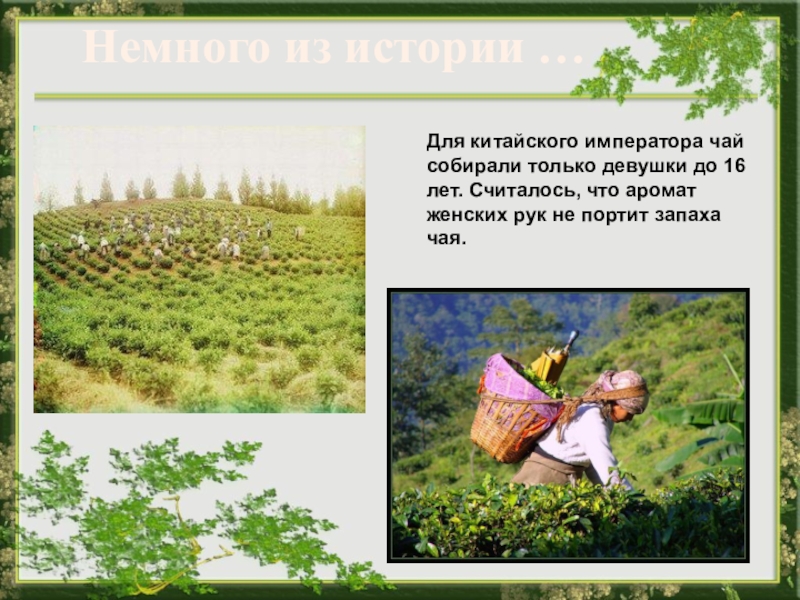 Немного из истории …

Для китайского императора чай собирали только девушки до 16 лет. Считалось, что аромат женских рук не портит запаха чая.